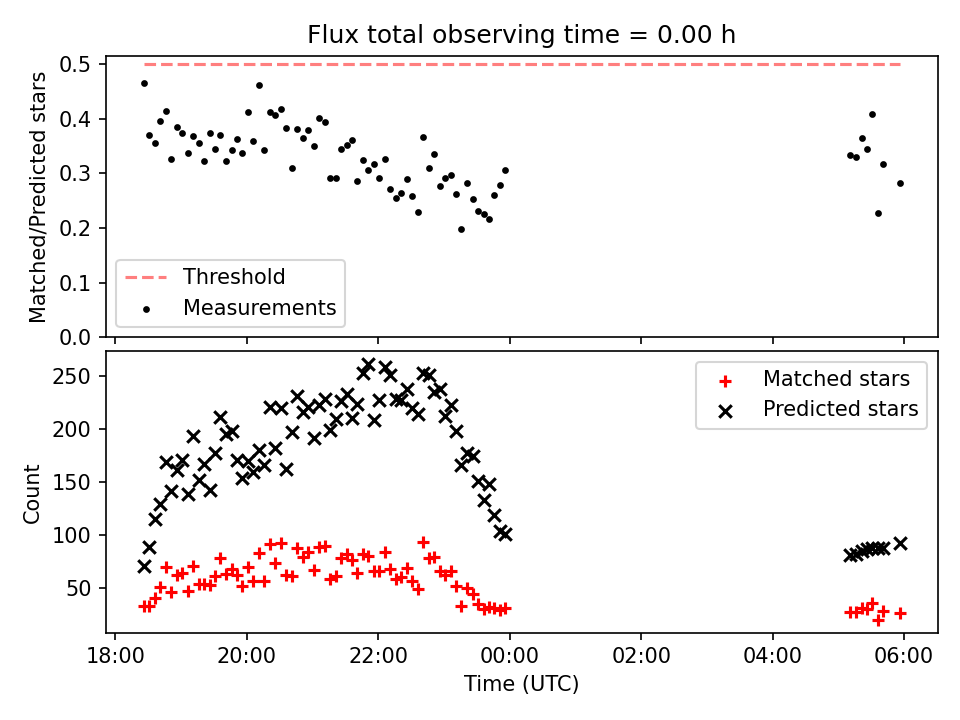 Flux total observing time = 0.00 h

Matched/Predicted stars

0.5
0.4
0.3
0.2
0.1
0.0

Threshold
Measurements

Count

250
200
150
100
50

Matched stars
Predicted stars

18:00
20:00
22:00
00:00
02:00
04:00
06:00

Time (UTC)